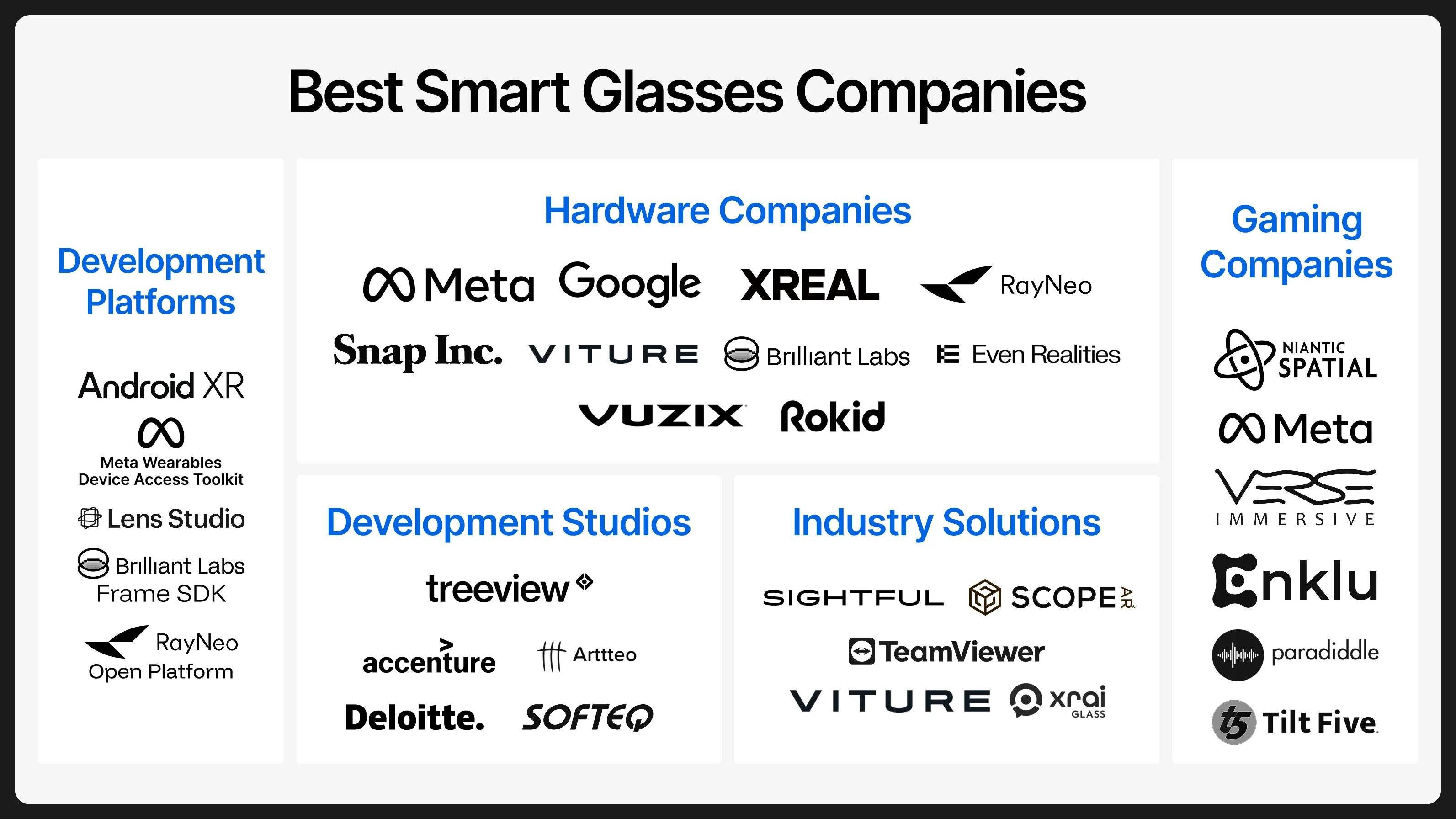 Best Smart Glasses Companies

Development Platforms

Android XR

Meta Wearables Device Access Toolkit

Lens Studio

Brilliant Labs Frame SDK

RayNeo Open Platform

Hardware Companies

Meta Google XREAL RayNeo

Snap Inc. VITURE Brilliant Labs Even Realities

VUZIX Rokid

Development Studios

treeview

accenture Arttteo

Deloitte. SOFTEQ

Industry Solutions

SIGHTFUL SCOPE AR

TeamViewer

VITURE xrai GLASS

Gaming Companies

NIANTIC SPATIAL

Meta

VERSE IMMERSIVE

Enklu

paradiddle

Tilt Five